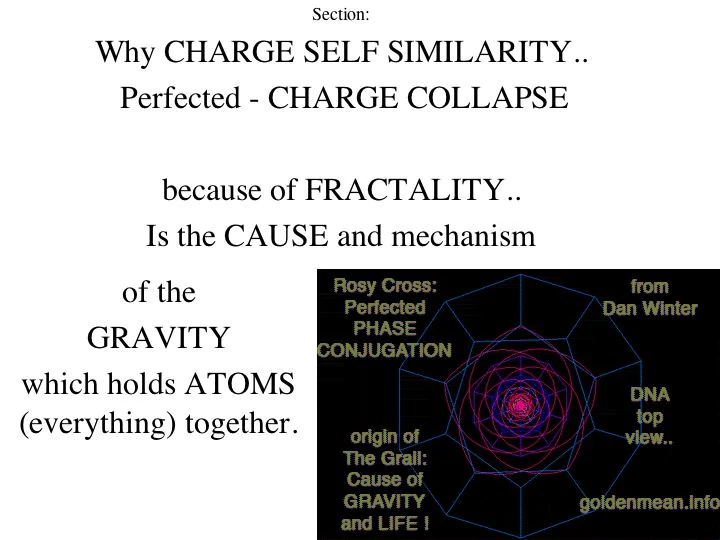 Section:

Why CHARGE SELF SIMILARITY..
Perfected - CHARGE COLLAPSE

because of FRACTALITY..
Is the CAUSE and mechanism

of the
GRAVITY
which holds ATOMS
(everything) together.

Rosy Cross: Perfected PHASE CONJUGATION

from Dan Winter

DNA top view..

origin of The Grail: Cause of GRAVITY and LIFE !

goldenmean.info